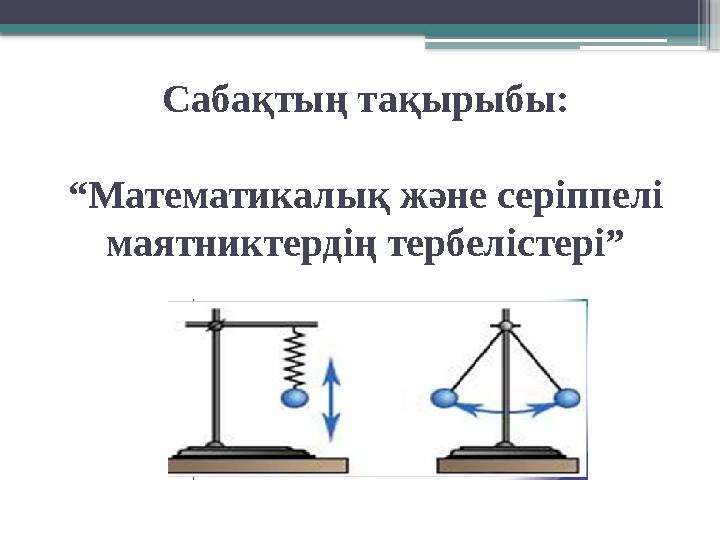 Сабақтың тақырыбы:

“Математикалық және серіппелі маятниктердің тербелістері”